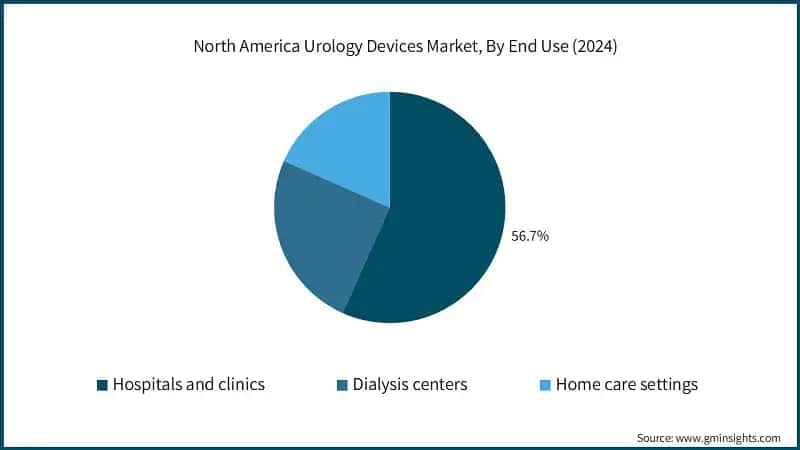 North America Urology Devices Market, By End Use (2024)

56.7%

Hospitals and clinics
Dialysis centers
Home care settings

Source: www.gminsights.com